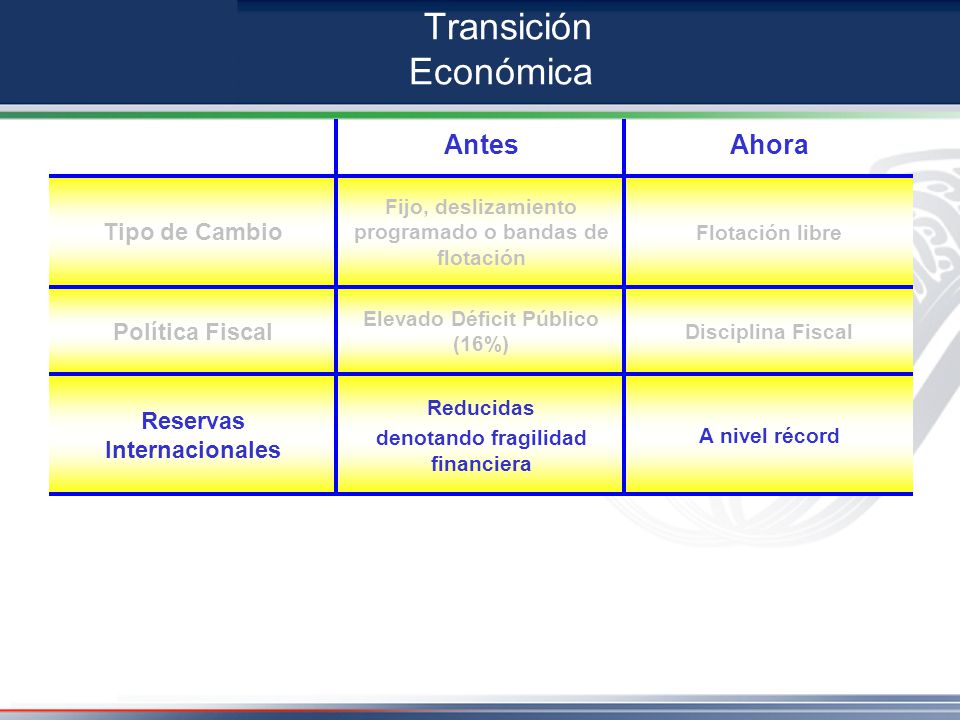 Transición Económica

| | Antes | Ahora |
|---|---|---|
| Tipo de Cambio | Fijo, deslizamiento programado o bandas de flotación | Flotación libre |
| Política Fiscal | Elevado Déficit Público (16%) | Disciplina Fiscal |
| Reservas Internacionales | Reducidas denotando fragilidad financiera | A nivel récord |